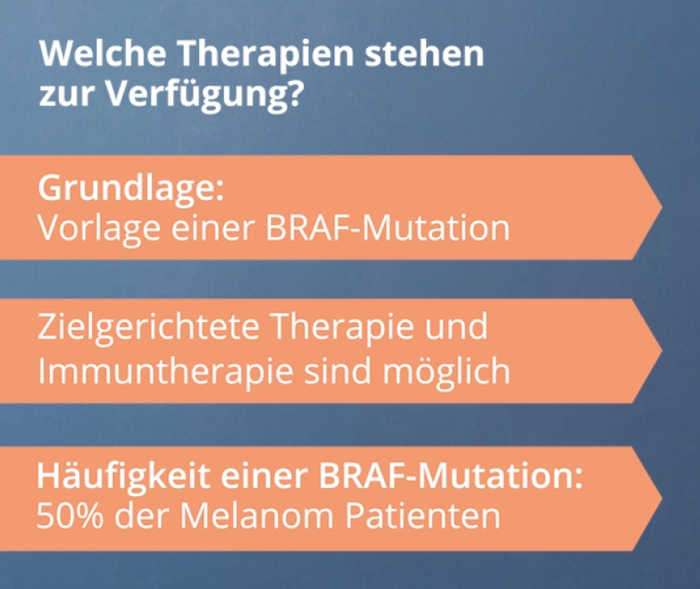 Welche Therapien stehen zur Verfügung?

Grundlage:
Vorlage einer BRAF-Mutation

Zielgerichtete Therapie und Immuntherapie sind möglich

Häufigkeit einer BRAF-Mutation:
50% der Melanom Patienten